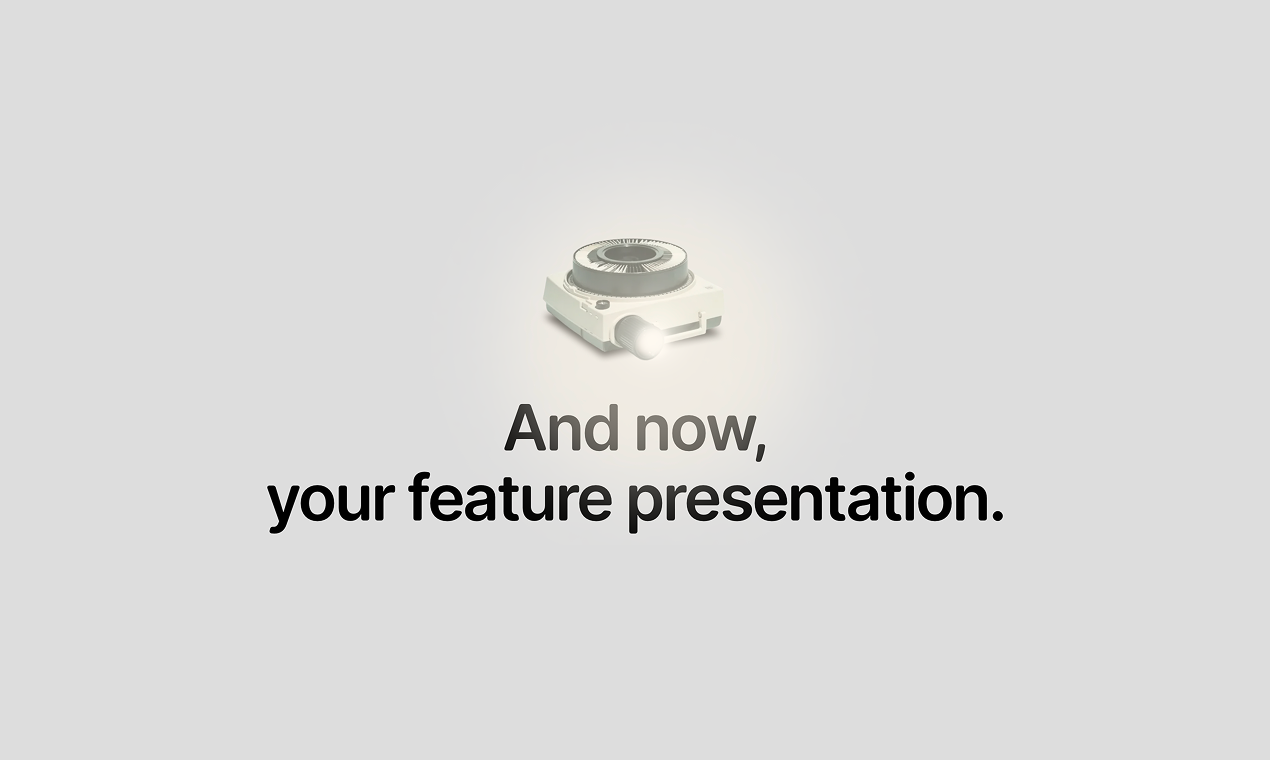 And now,
your feature presentation.